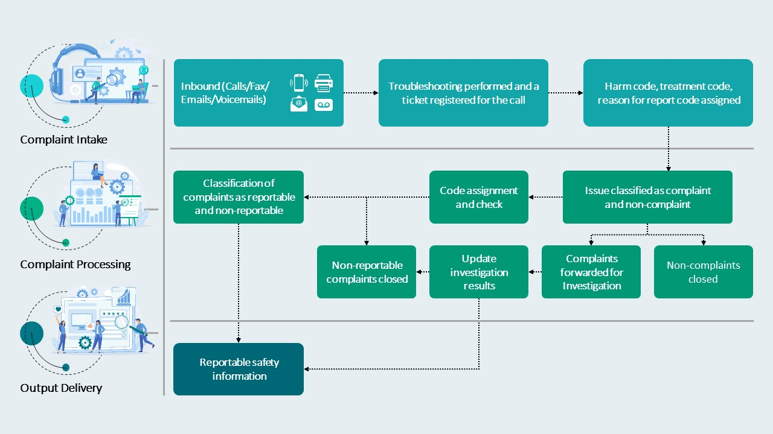 Complaint Intake

Inbound (Calls/Fax/ Emails/Voicemails)

Troubleshooting performed and a ticket registered for the call

Harm code, treatment code, reason for report code assigned

Complaint Processing

Classification of complaints as reportable and non-reportable

Code assignment and check

Issue classified as complaint and non-complaint

Non-reportable complaints closed

Update investigation results

Complaints forwarded for Investigation

Non-complaints closed

Output Delivery

Reportable safety information